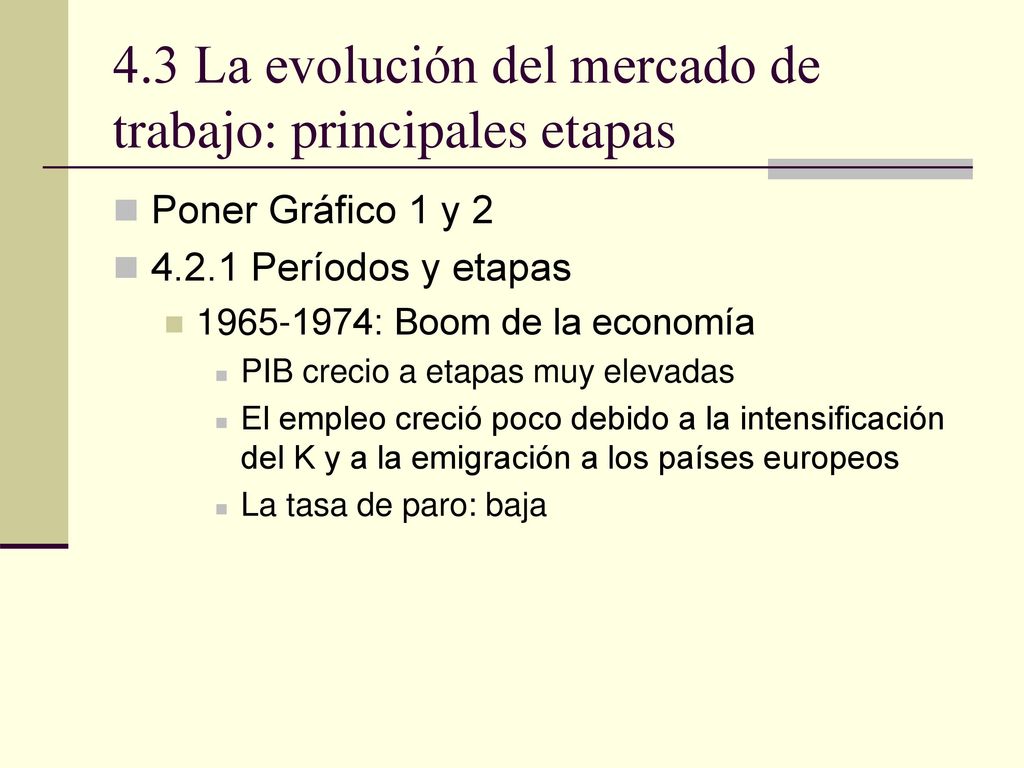 4.3 La evolución del mercado de trabajo: principales etapas

Poner Gráfico 1 y 2

4.2.1 Períodos y etapas

1965-1974: Boom de la economía

PIB crecio a etapas muy elevadas

El empleo creció poco debido a la intensificación del K y a la emigración a los países europeos

La tasa de paro: baja